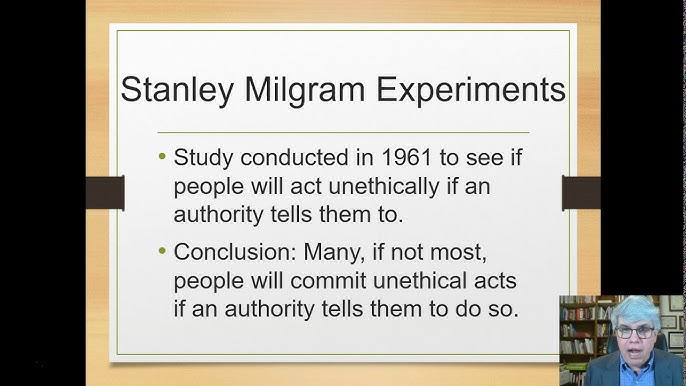 Stanley Milgram Experiments

• Study conducted in 1961 to see if people will act unethically if an authority tells them to.

• Conclusion: Many, if not most, people will commit unethical acts if an authority tells them to do so.